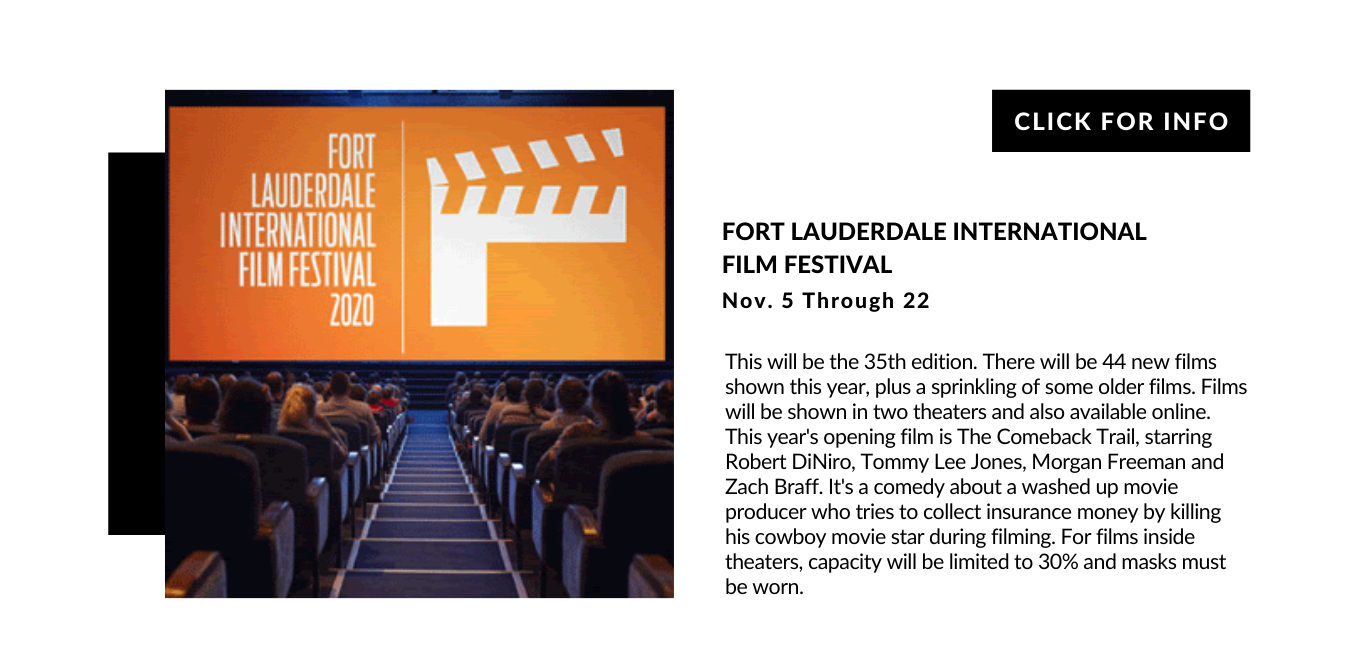 FORT LAUDERDALE INTERNATIONAL FILM FESTIVAL 2020

CLICK FOR INFO

FORT LAUDERDALE INTERNATIONAL FILM FESTIVAL

Nov. 5 Through 22

This will be the 35th edition. There will be 44 new films shown this year, plus a sprinkling of some older films. Films will be shown in two theaters and also available online. This year's opening film is The Comeback Trail, starring Robert DiNiro, Tommy Lee Jones, Morgan Freeman and Zach Braff. It's a comedy about a washed up movie producer who tries to collect insurance money by killing his cowboy movie star during filming. For films inside theaters, capacity will be limited to 30% and masks must be worn.